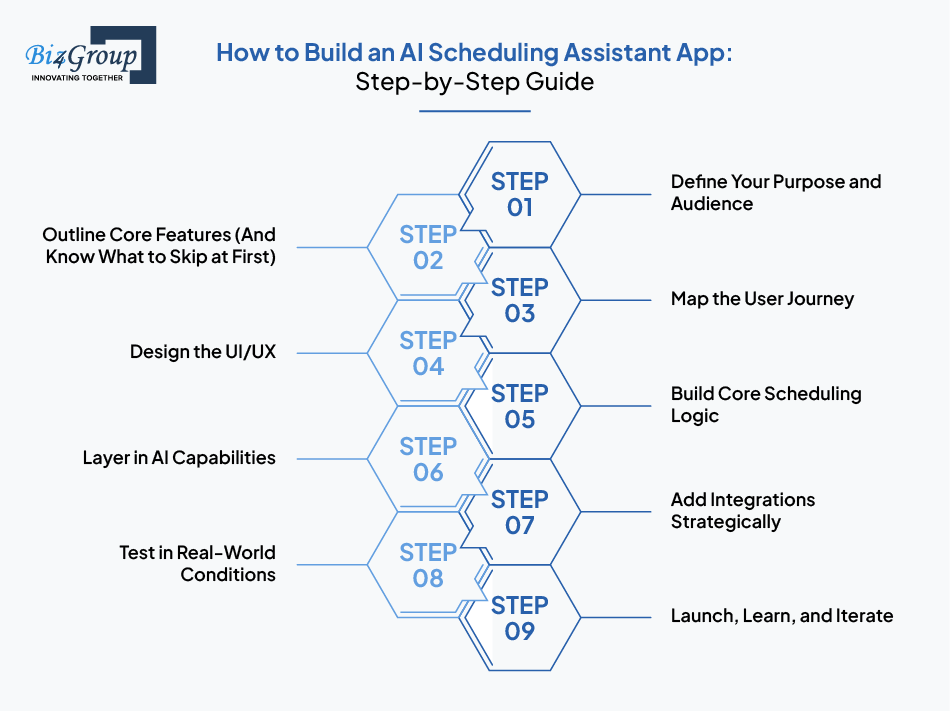 Biz4Group
INNOVATING TOGETHER

How to Build an AI Scheduling Assistant App:
Step-by-Step Guide

STEP 01
Define Your Purpose and Audience

STEP 02
Outline Core Features (And Know What to Skip at First)

STEP 03
Map the User Journey

STEP 04
Design the UI/UX

STEP 05
Build Core Scheduling Logic

STEP 06
Layer in AI Capabilities

STEP 07
Add Integrations Strategically

STEP 08
Test in Real-World Conditions

STEP 09
Launch, Learn, and Iterate